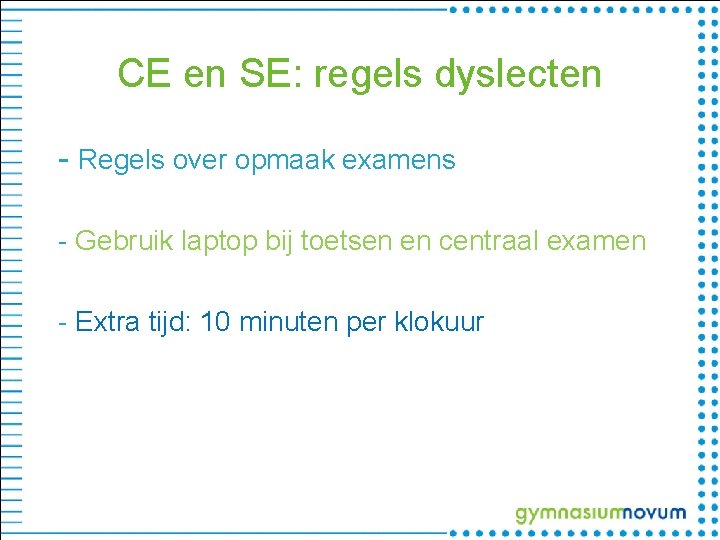 CE en SE: regels dyslecten

- Regels over opmaak examens

- Gebruik laptop bij toetsen en centraal examen

- Extra tijd: 10 minuten per klokuur

gymnasiumnovum